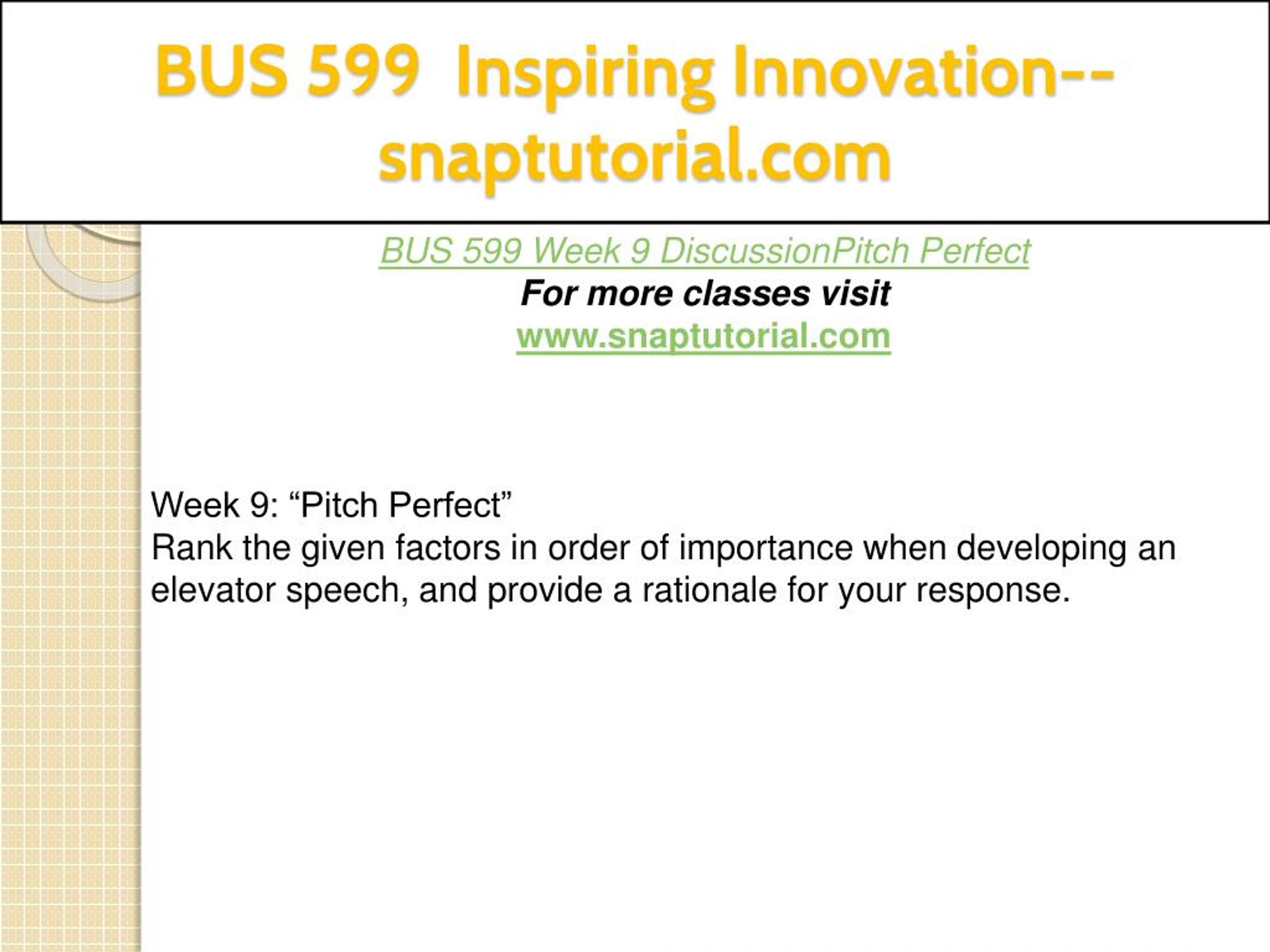 BUS 599 Inspiring Innovation--snaptutorial.com

BUS 599 Week 9 DiscussionPitch Perfect
For more classes visit
www.snaptutorial.com

Week 9: “Pitch Perfect”
Rank the given factors in order of importance when developing an elevator speech, and provide a rationale for your response.